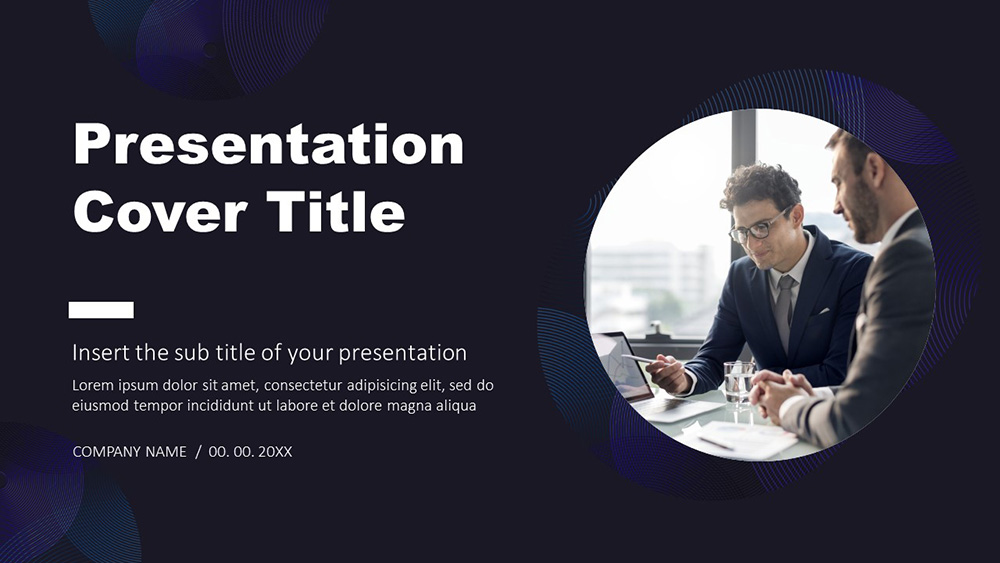 Presentation Cover Title

Insert the sub title of your presentation

Lorem ipsum dolor sit amet, consectetur adipisicing elit, sed do eiusmod tempor incididunt ut labore et dolore magna aliqua

COMPANY NAME / 00. 00. 20XX